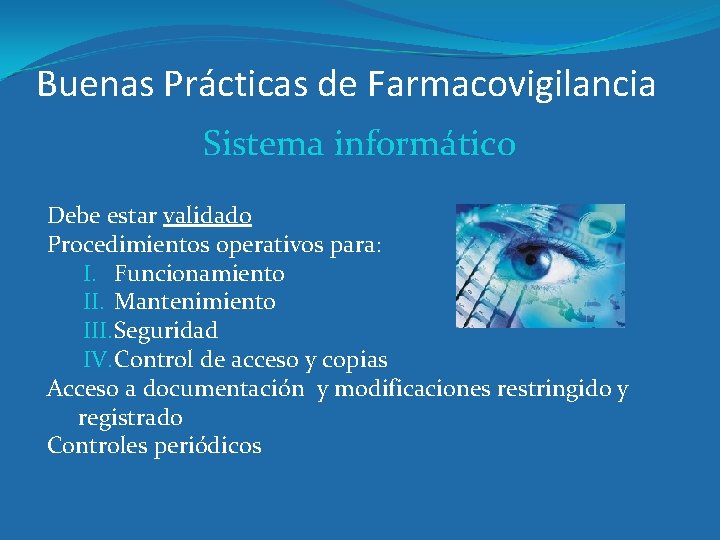 Buenas Prácticas de Farmacovigilancia

Sistema informático

Debe estar validado
Procedimientos operativos para:
I. Funcionamiento
II. Mantenimiento
III. Seguridad
IV. Control de acceso y copias
Acceso a documentación y modificaciones restringido y registrado
Controles periódicos